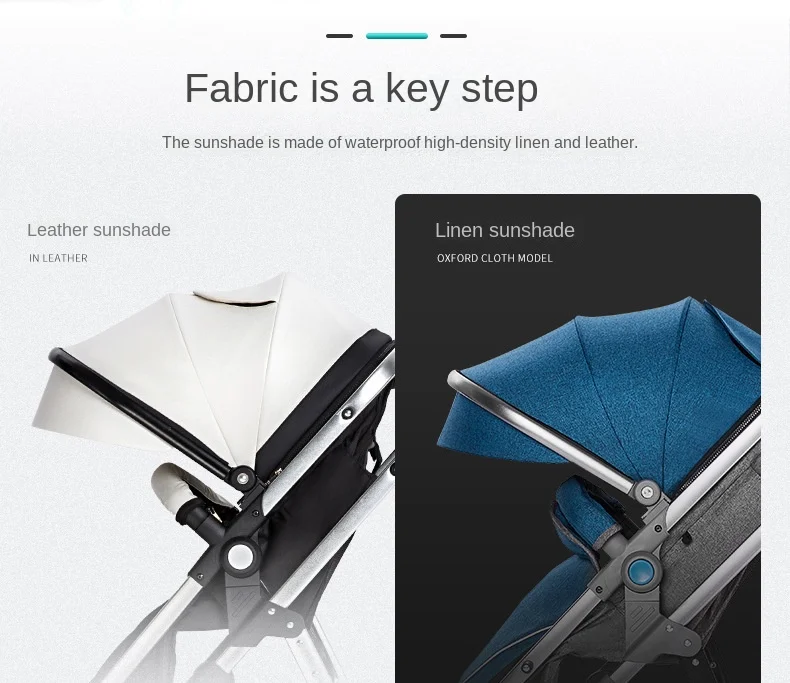 Fabric is a key step

The sunshade is made of waterproof high-density linen and leather.

Leather sunshade

IN LEATHER

Linen sunshade

OXFORD CLOTH MODEL